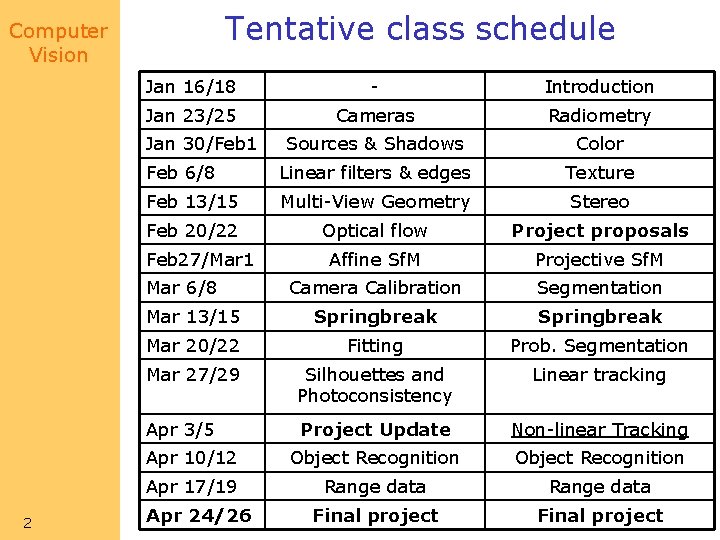 Computer Vision

Tentative class schedule

| Jan 16/18 | - | Introduction |
|---|---|---|
| Jan 23/25 | Cameras | Radiometry |
| Jan 30/Feb1 | Sources & Shadows | Color |
| Feb 6/8 | Linear filters & edges | Texture |
| Feb 13/15 | Multi-View Geometry | Stereo |
| Feb 20/22 | Optical flow | Project proposals |
| Feb27/Mar1 | Affine SfM | Projective SfM |
| Mar 6/8 | Camera Calibration | Segmentation |
| Mar 13/15 | Springbreak | Springbreak |
| Mar 20/22 | Fitting | Prob. Segmentation |
| Mar 27/29 | Silhouettes and Photoconsistency | Linear tracking |
| Apr 3/5 | Project Update | Non-linear Tracking |
| Apr 10/12 | Object Recognition | Object Recognition |
| Apr 17/19 | Range data | Range data |
| Apr 24/26 | Final project | Final project |

2